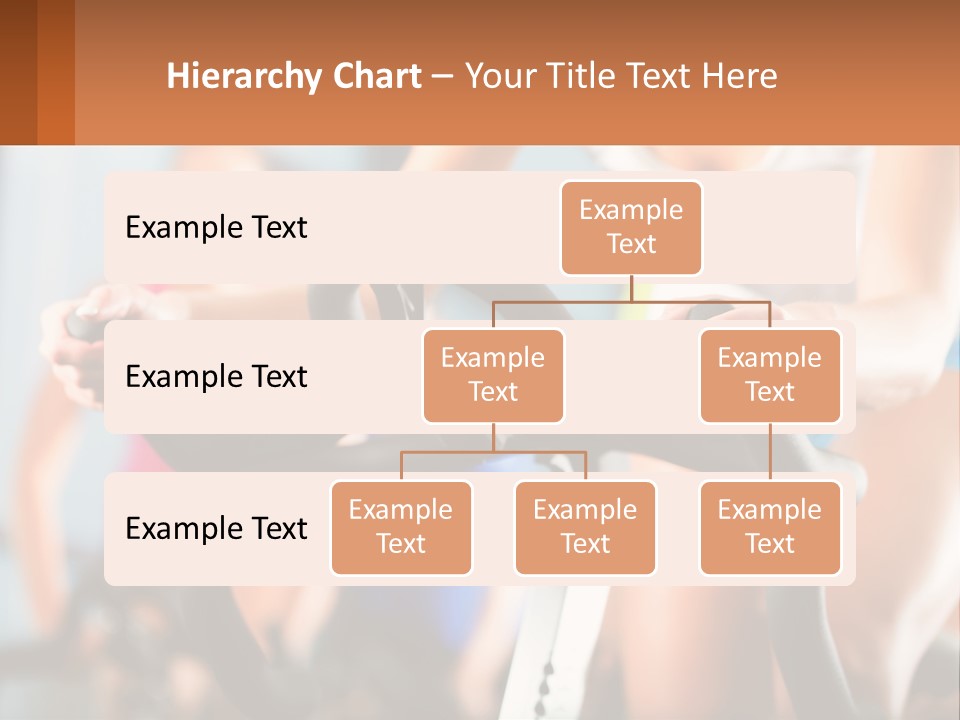 Hierarchy Chart – Your Title Text Here

Example Text

Example Text

Example Text

Example Text

Example Text

Example Text

Example Text

Example Text

Example Text